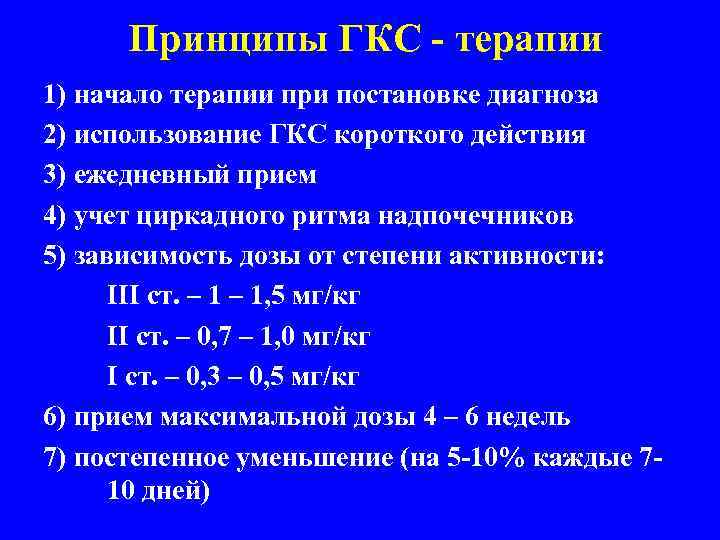 Принципы ГКС - терапии

1) начало терапии при постановке диагноза
2) использование ГКС короткого действия
3) ежедневный прием
4) учет циркадного ритма надпочечников
5) зависимость дозы от степени активности:
III ст. – 1 – 1,5 мг/кг
II ст. – 0,7 – 1,0 мг/кг
I ст. – 0,3 – 0,5 мг/кг
6) прием максимальной дозы 4 – 6 недель
7) постепенное уменьшение (на 5-10% каждые 7-10 дней)